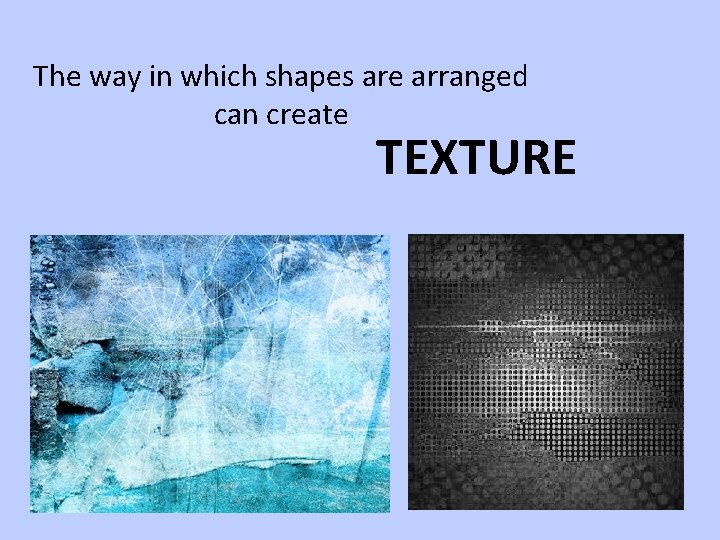 The way in which shapes are arranged can create

TEXTURE